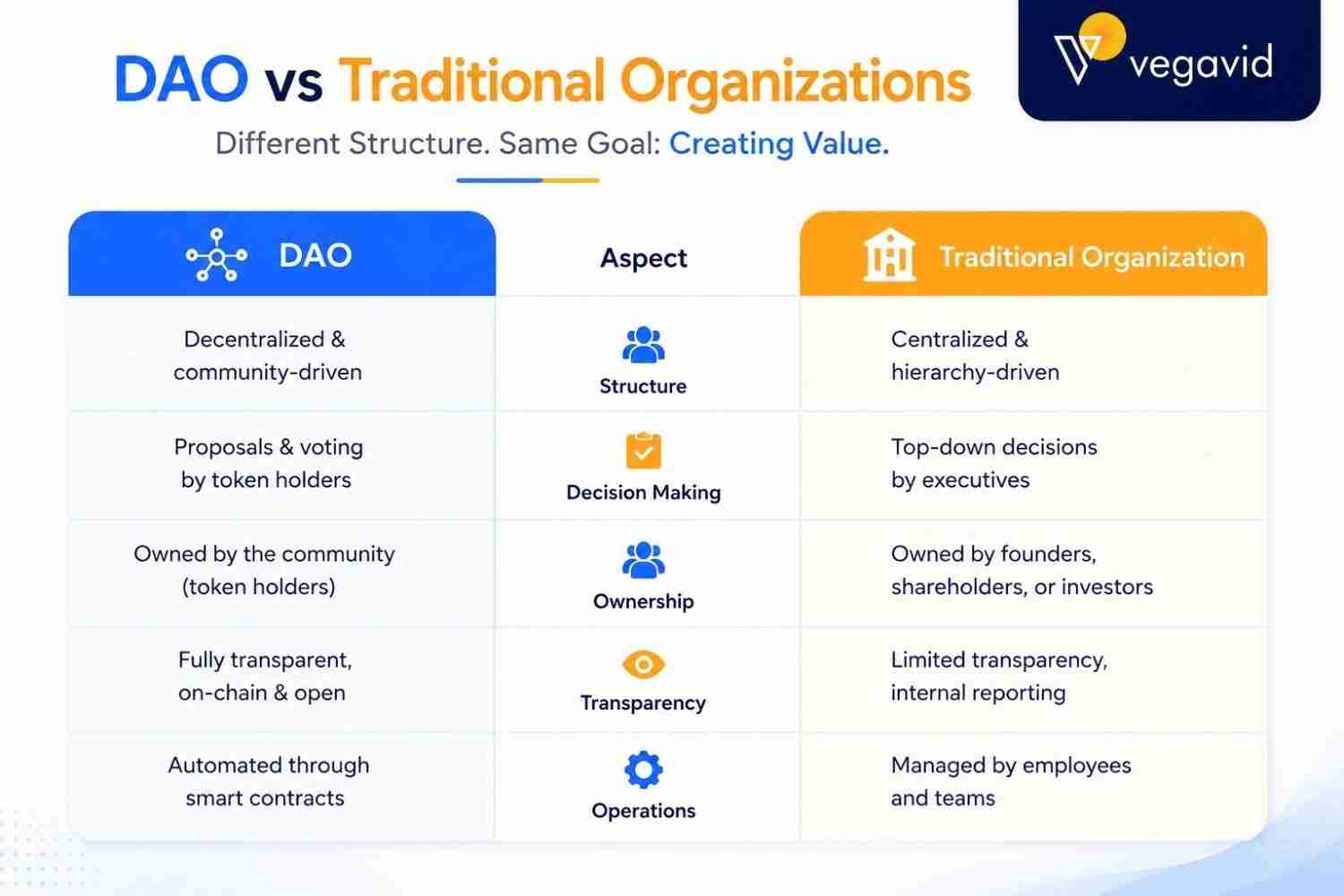 DAO vs Traditional Organizations

vegavid

Different Structure. Same Goal: Creating Value.

| DAO | Aspect | Traditional Organization |
|---|---|---|
| Decentralized & community-driven | Structure | Centralized & hierarchy-driven |
| Proposals & voting by token holders | Decision Making | Top-down decisions by executives |
| Owned by the community (token holders) | Ownership | Owned by founders, shareholders, or investors |
| Fully transparent, on-chain & open | Transparency | Limited transparency, internal reporting |
| Automated through smart contracts | Operations | Managed by employees and teams |